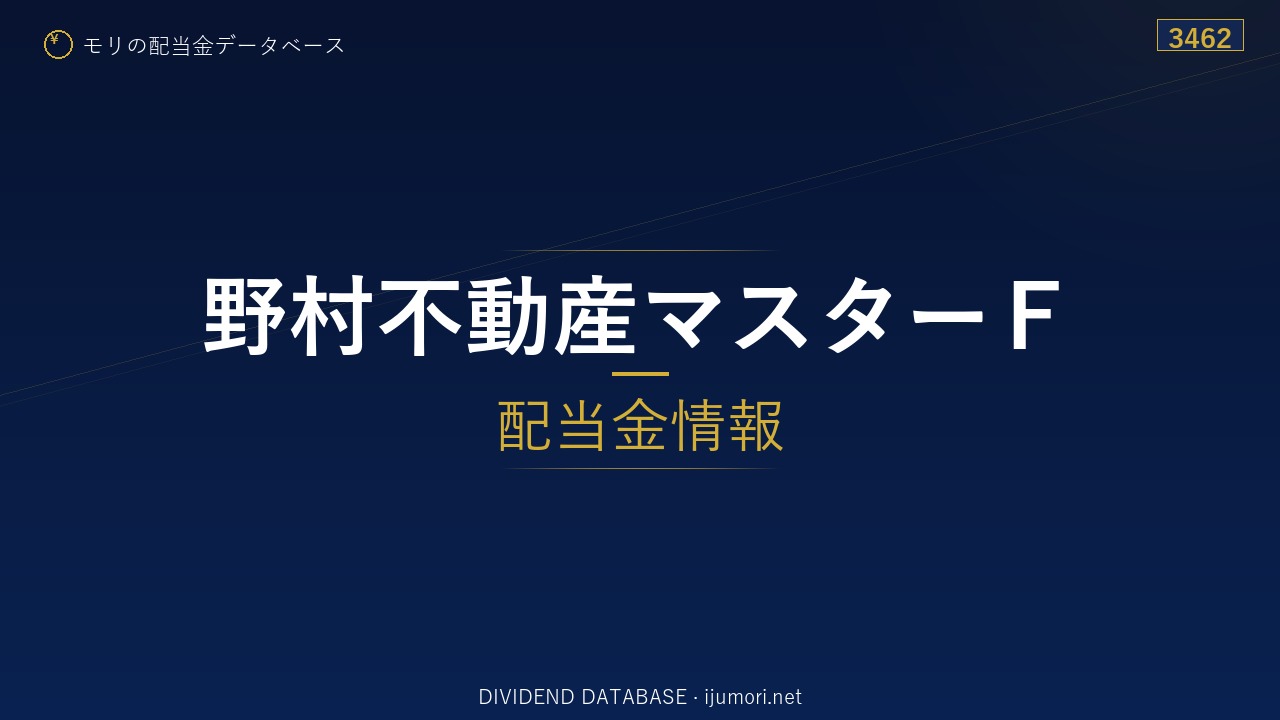 ¥ モリの配当金データベース

3462

野村不動産マスターF

配当金情報

DIVIDEND DATABASE · ijumori.net